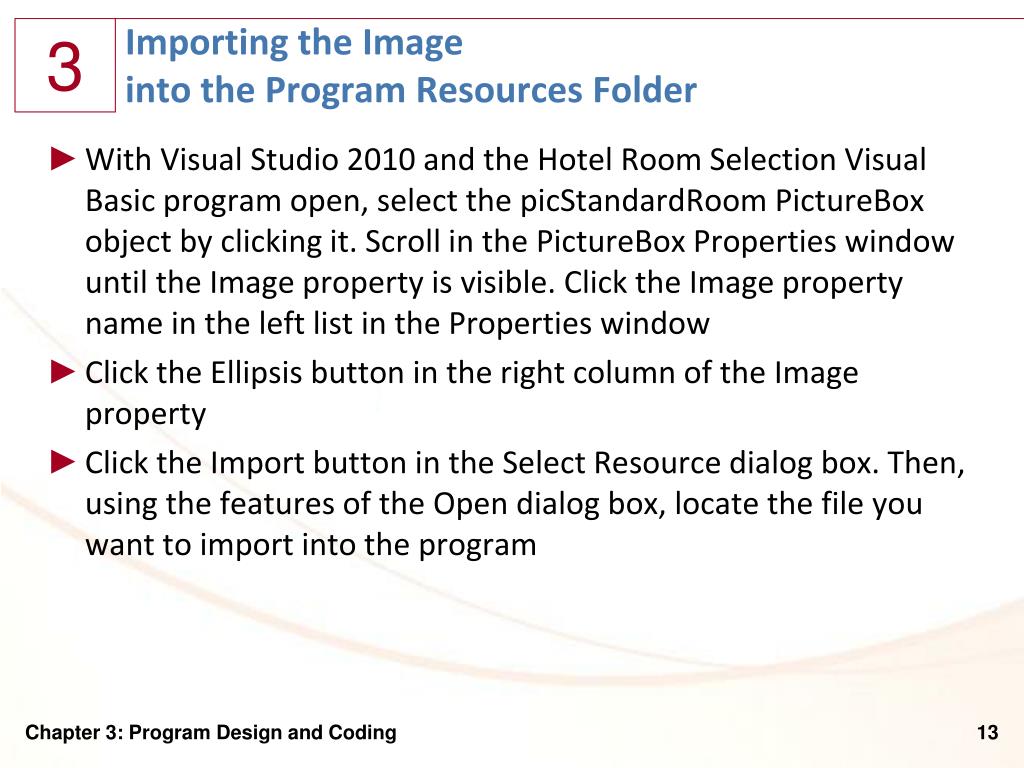 3

Importing the Image into the Program Resources Folder

► With Visual Studio 2010 and the Hotel Room Selection Visual Basic program open, select the picStandardRoom PictureBox object by clicking it. Scroll in the PictureBox Properties window until the Image property is visible. Click the Image property name in the left list in the Properties window

► Click the Ellipsis button in the right column of the Image property

► Click the Import button in the Select Resource dialog box. Then, using the features of the Open dialog box, locate the file you want to import into the program

Chapter 3: Program Design and Coding

13